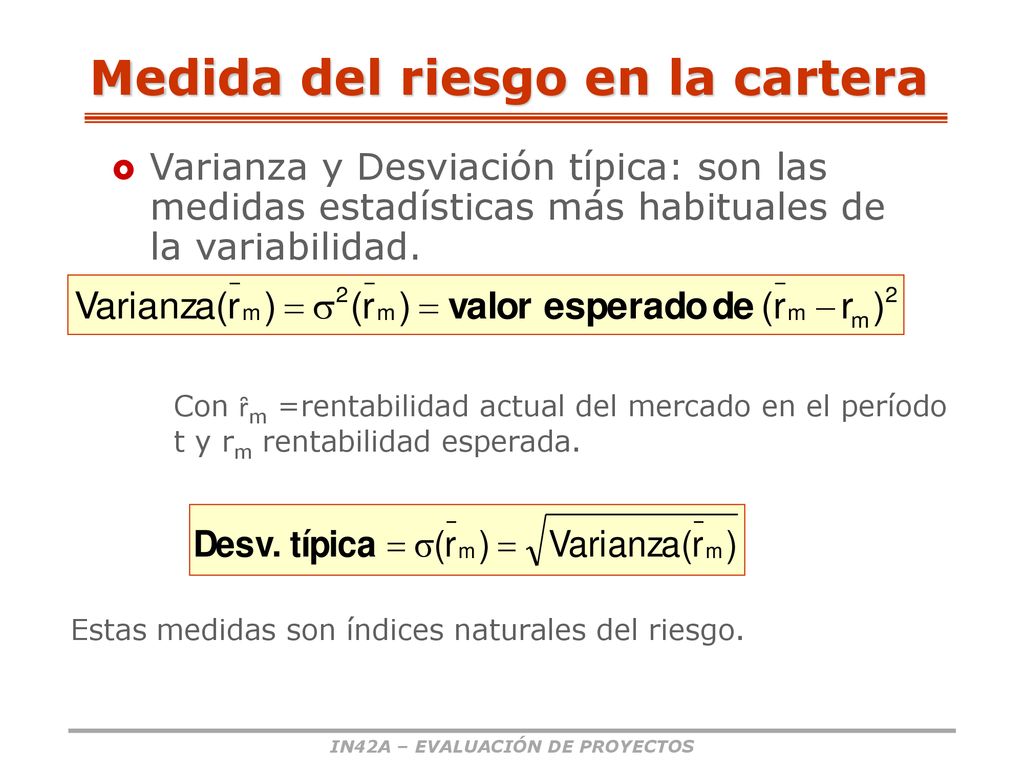 Medida del riesgo en la cartera

Varianza y Desviación típica: son las medidas estadísticas más habituales de la variabilidad.

$\text{Varianza}(\bar{r}_m) = \sigma^2(\bar{r}_m) = \textbf{valor esperado de } (\bar{r}_m - r_m)^2$

Con $\hat{r}_m$ =rentabilidad actual del mercado en el período t y $r_m$ rentabilidad esperada.

$\textbf{Desv. típica} = \sigma(\bar{r}_m) = \sqrt{\text{Varianza}(\bar{r}_m)}$

Estas medidas son índices naturales del riesgo.

IN42A – EVALUACIÓN DE PROYECTOS